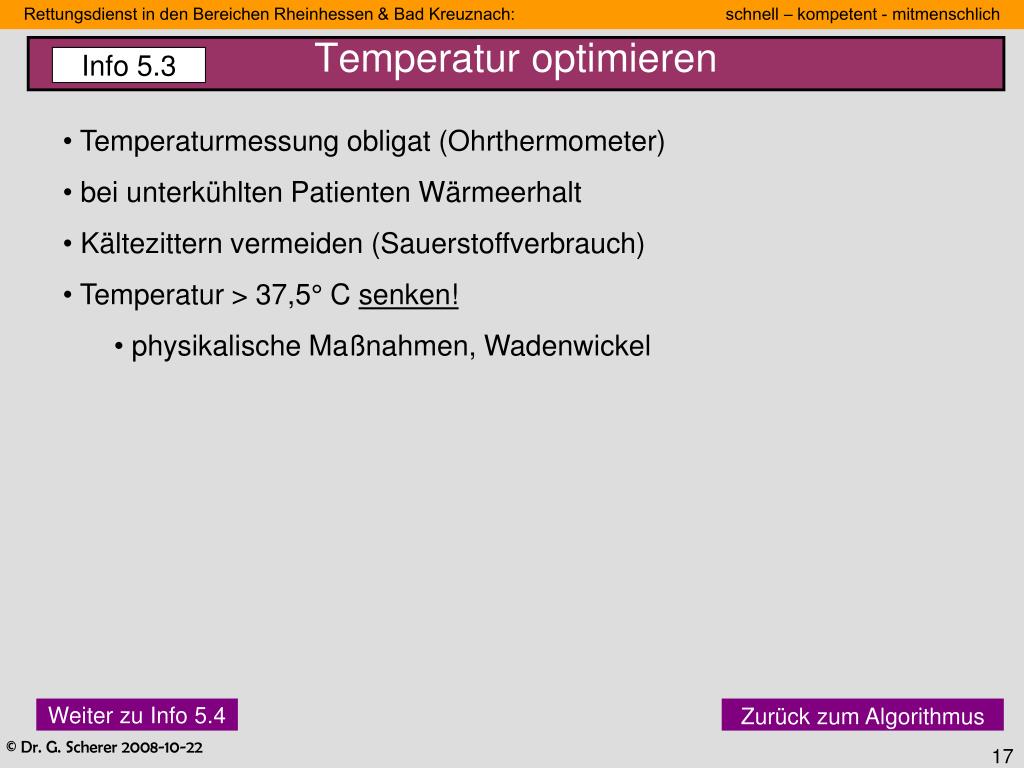 Rettungsdienst in den Bereichen Rheinhessen & Bad Kreuznach: schnell – kompetent - mitmenschlich

Info 5.3

Temperatur optimieren

• Temperaturmessung obligat (Ohrthermometer)

• bei unterkühlten Patienten Wärmeerhalt

• Kältezittern vermeiden (Sauerstoffverbrauch)

• Temperatur > 37,5° C senken!

• physikalische Maßnahmen, Wadenwickel

Weiter zu Info 5.4

Zurück zum Algorithmus

© Dr. G. Scherer 2008-10-22

17